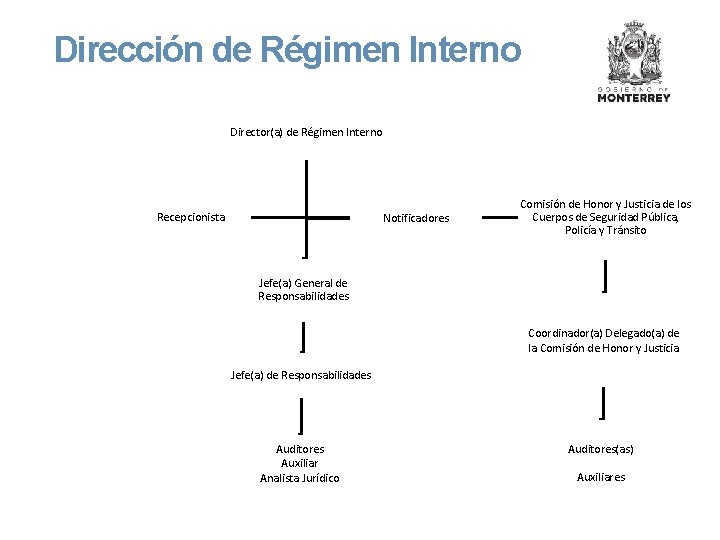 Dirección de Régimen Interno

GOBIERNO DE
MONTERREY

Director(a) de Régimen Interno

Recepcionista

Notificadores

Comisión de Honor y Justicia de los Cuerpos de Seguridad Pública, Policía y Tránsito

Jefe(a) General de Responsabilidades

Coordinador(a) Delegado(a) de la Comisión de Honor y Justicia

Jefe(a) de Responsabilidades

Auditores
Auxiliar
Analista Jurídico

Auditores(as)

Auxiliares